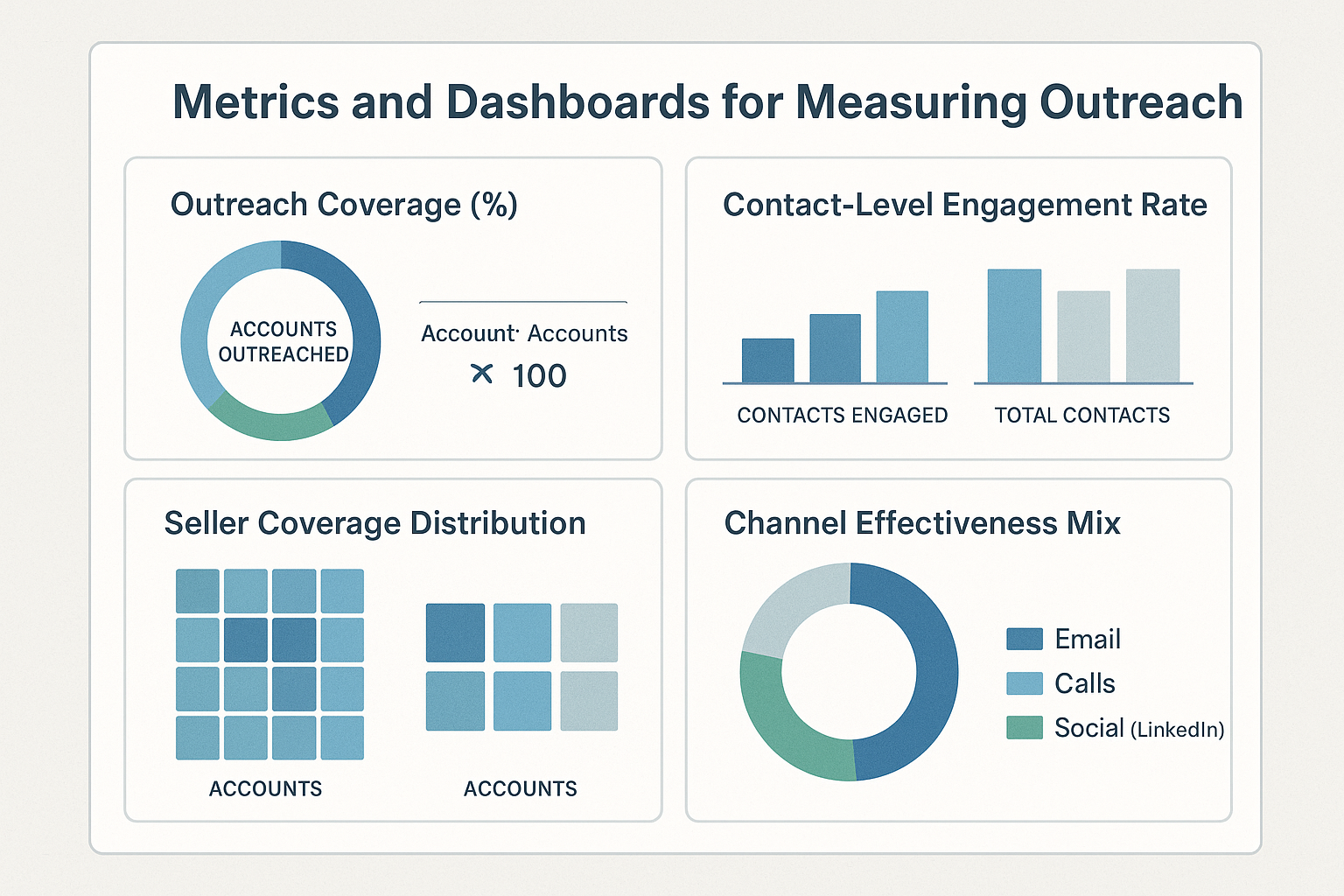 Metrics and Dashboards for Measuring Outreach

Outreach Coverage (%)

ACCOUNTS OUTREACHED

Account· Accounts

× 100

Contact-Level Engagement Rate

CONTACTS ENGAGED

TOTAL CONTACTS

Seller Coverage Distribution

ACCOUNTS

ACCOUNTS

Channel Effectiveness Mix

Email

Calls

Social (LinkedIn)